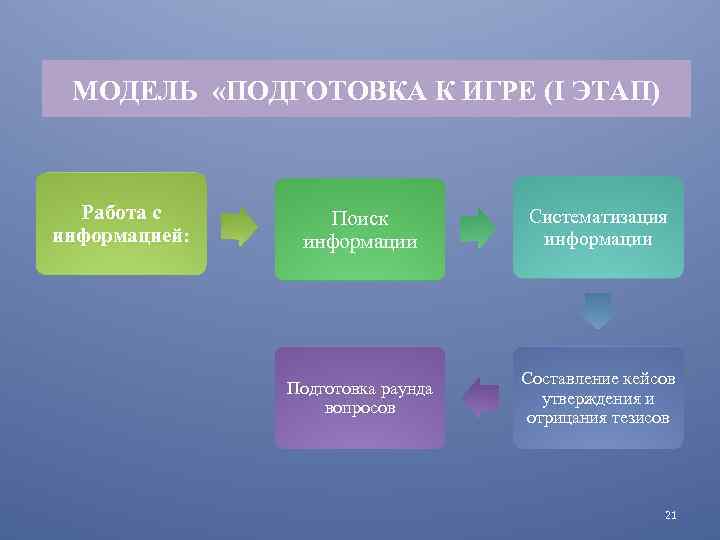 МОДЕЛЬ «ПОДГОТОВКА К ИГРЕ (I ЭТАП)

Работа с информацией:

Поиск информации

Систематизация информации

Составление кейсов утверждения и отрицания тезисов

Подготовка раунда вопросов

21